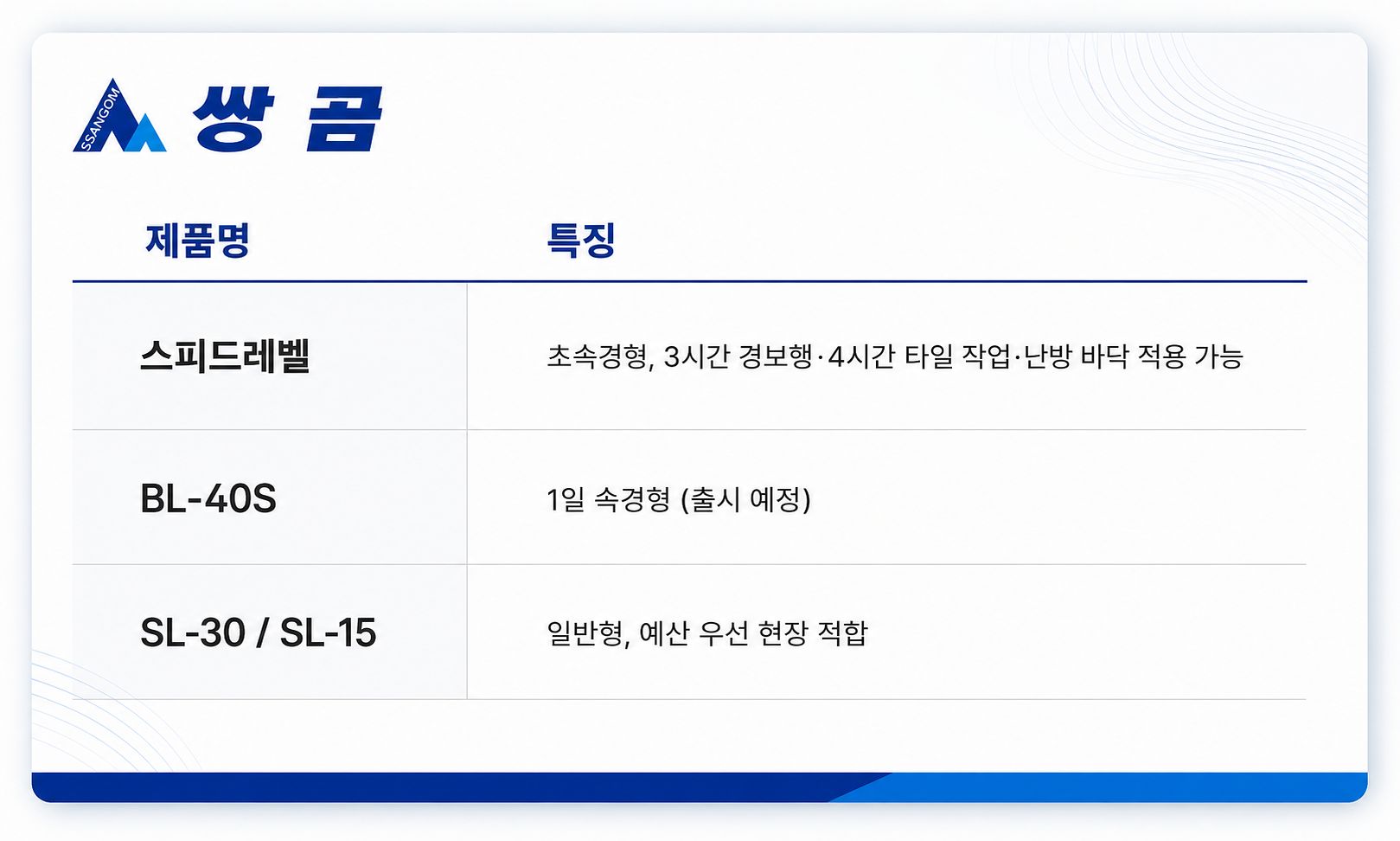 SSANGOM 쌍 곰

| 제품명 | 특징 |
|---|---|
| 스피드레벨 | 초속경형, 3시간 경보행·4시간 타일 작업·난방 바닥 적용 가능 |
| BL-40S | 1일 속경형 (출시 예정) |
| SL-30 / SL-15 | 일반형, 예산 우선 현장 적합 |